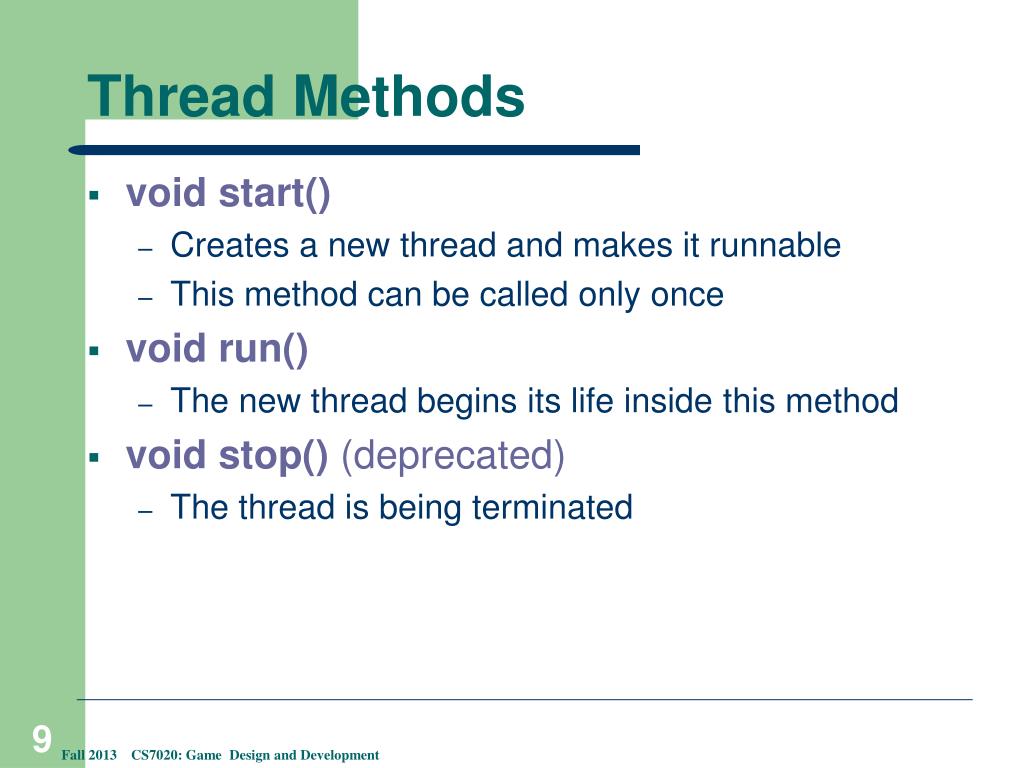 Thread Methods

▪ void start()
– Creates a new thread and makes it runnable
– This method can be called only once

▪ void run()
– The new thread begins its life inside this method

▪ void stop() (deprecated)
– The thread is being terminated

9

Fall 2013 CS7020: Game Design and Development